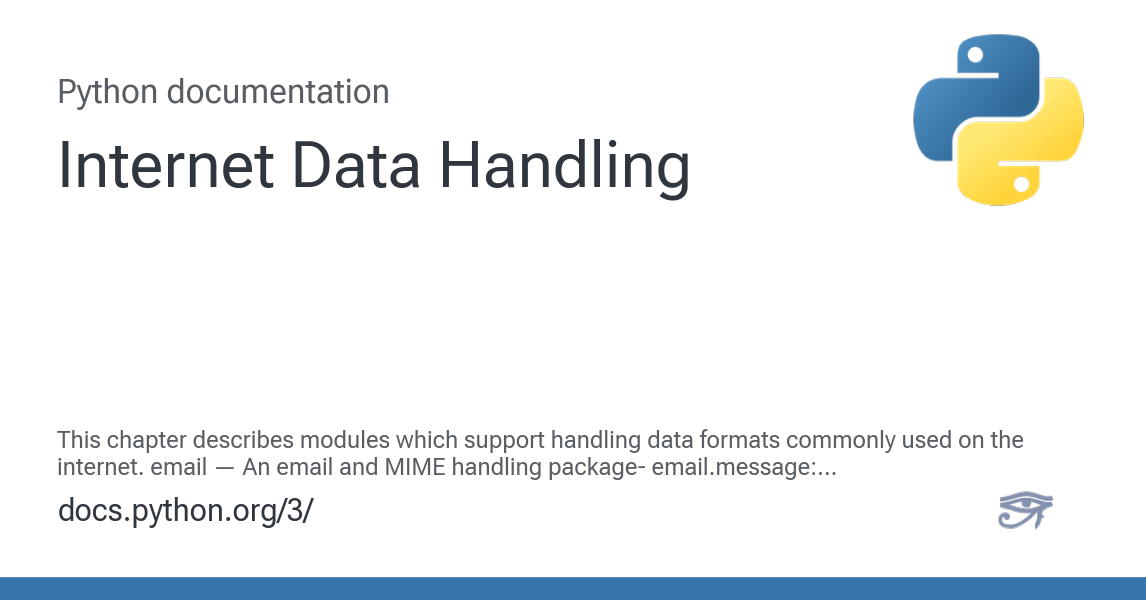 Python documentation

Internet Data Handling

This chapter describes modules which support handling data formats commonly used on the internet. email — An email and MIME handling package- email.message:...

docs.python.org/3/